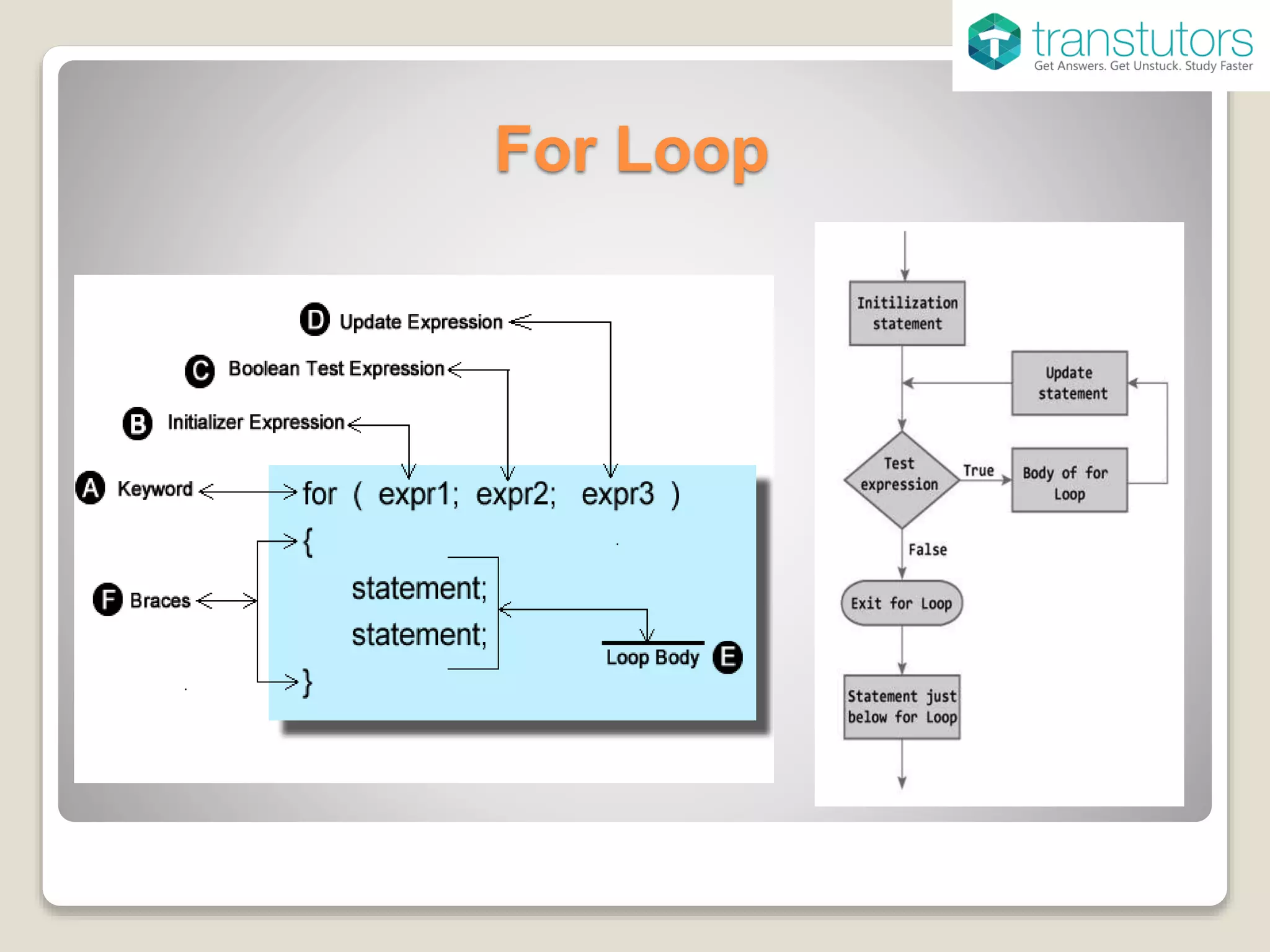 transtutors
Get Answers. Get Unstuck. Study Faster

For Loop

D Update Expression
C Boolean Test Expression
B Initializer Expression
A Keyword
for ( expr1; expr2; expr3 )
{
statement;
statement;
}
F Braces
Loop Body E

Initilization statement
Update statement
Test expression
True
Body of for Loop
False
Exit for Loop
Statement just below for Loop